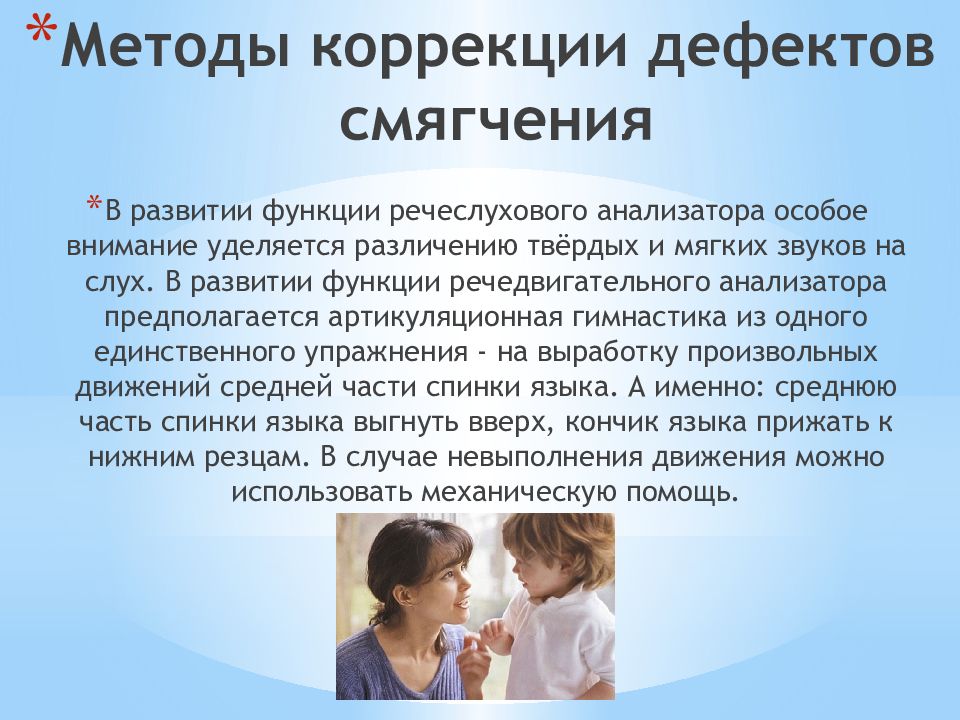 *Методы коррекции дефектов смягчения

*В развитии функции речеслухового анализатора особое внимание уделяется различению твёрдых и мягких звуков на слух. В развитии функции речедвигательного анализатора предполагается артикуляционная гимнастика из одного единственного упражнения - на выработку произвольных движений средней части спинки языка. А именно: среднюю часть спинки языка выгнуть вверх, кончик языка прижать к нижним резцам. В случае невыполнения движения можно использовать механическую помощь.